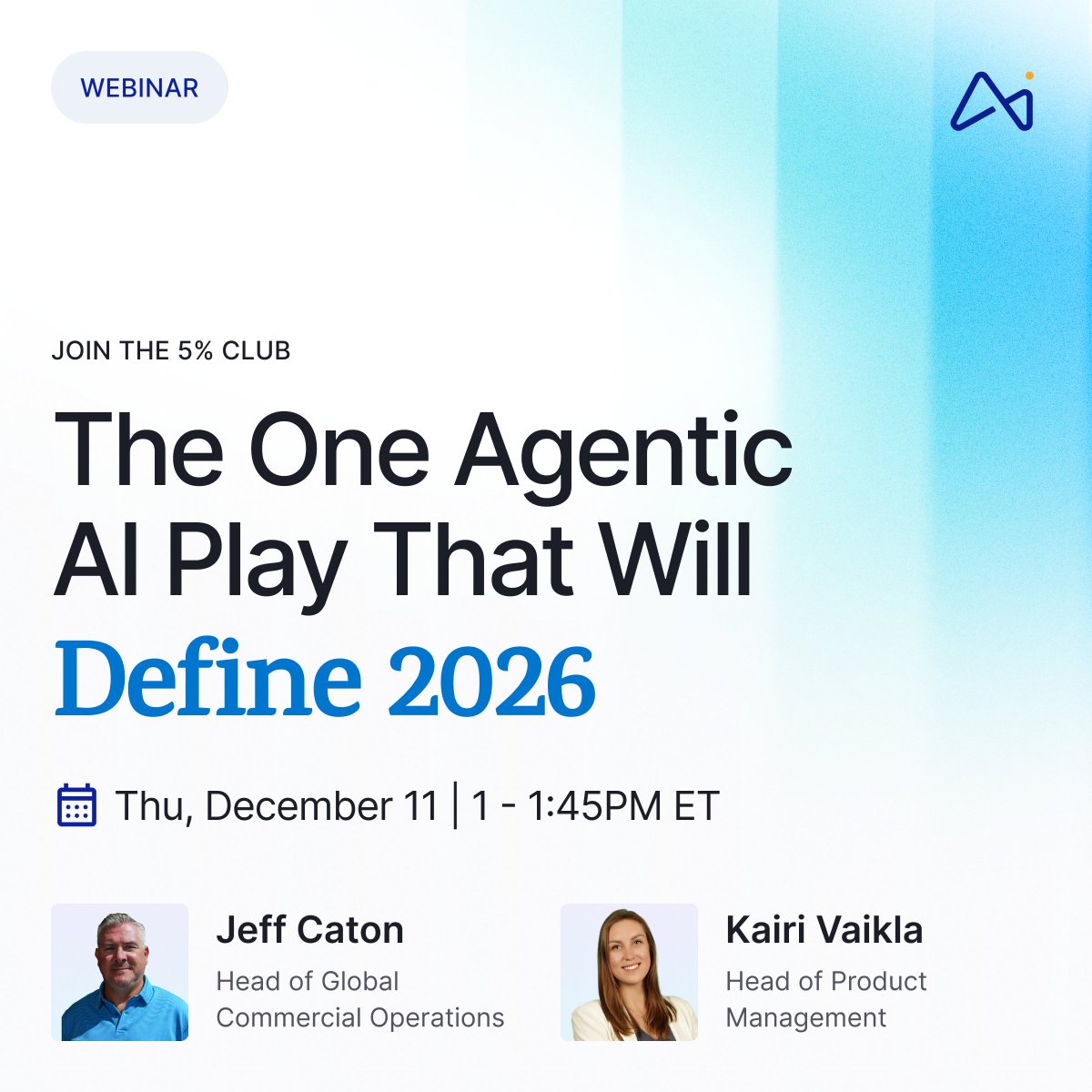 WEBINAR

JOIN THE 5% CLUB

The One Agentic AI Play That Will Define 2026

Thu, December 11 | 1 - 1:45PM ET

Jeff Caton
Head of Global Commercial Operations

Kairi Vaikla
Head of Product Management